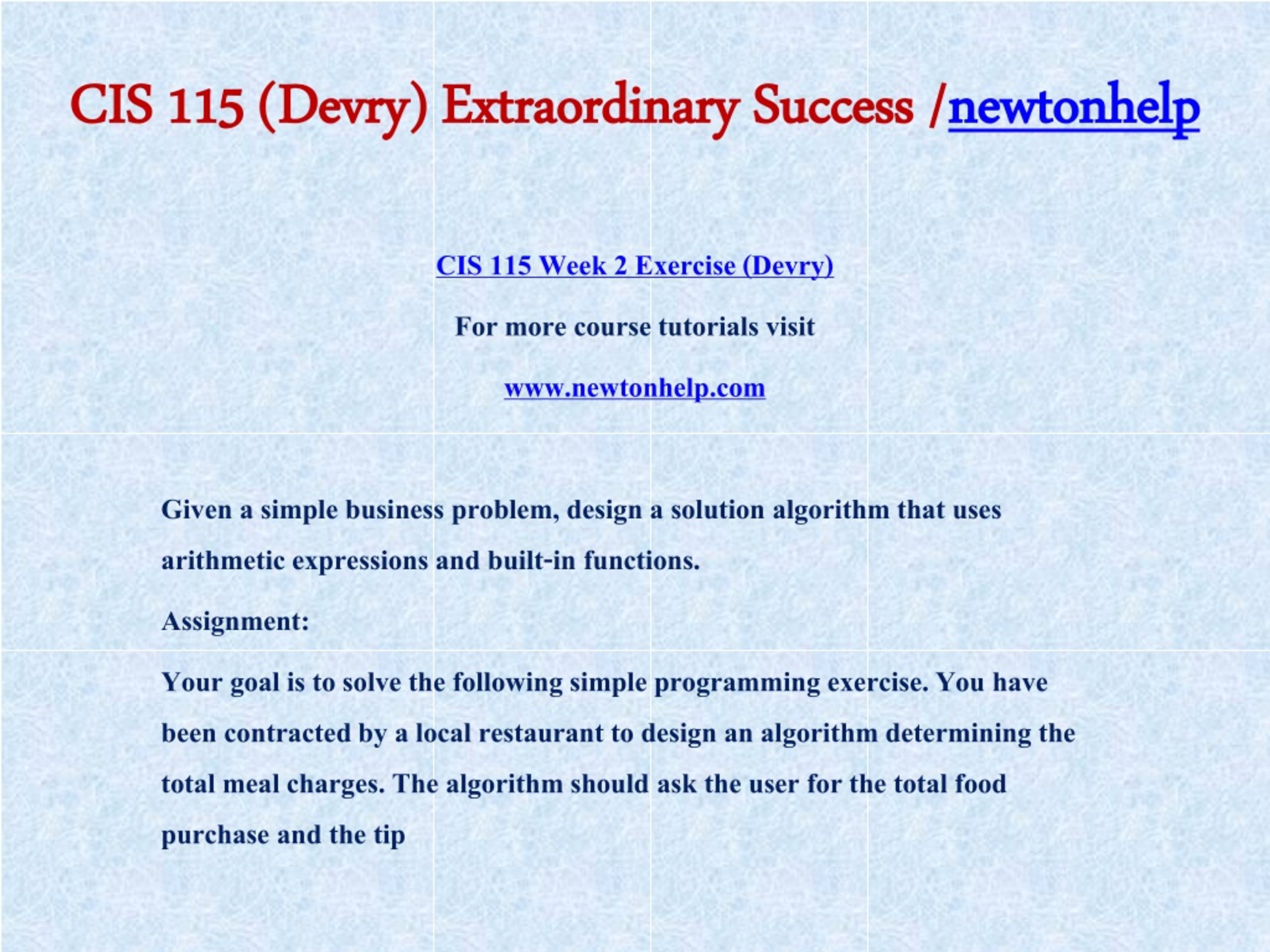 CIS 115 (Devry) Extraordinary Success /newtonhelp

CIS 115 Week 2 Exercise (Devry)

For more course tutorials visit

www.newtonhelp.com

Given a simple business problem, design a solution algorithm that uses arithmetic expressions and built-in functions.

Assignment:

Your goal is to solve the following simple programming exercise. You have been contracted by a local restaurant to design an algorithm determining the total meal charges. The algorithm should ask the user for the total food purchase and the tip